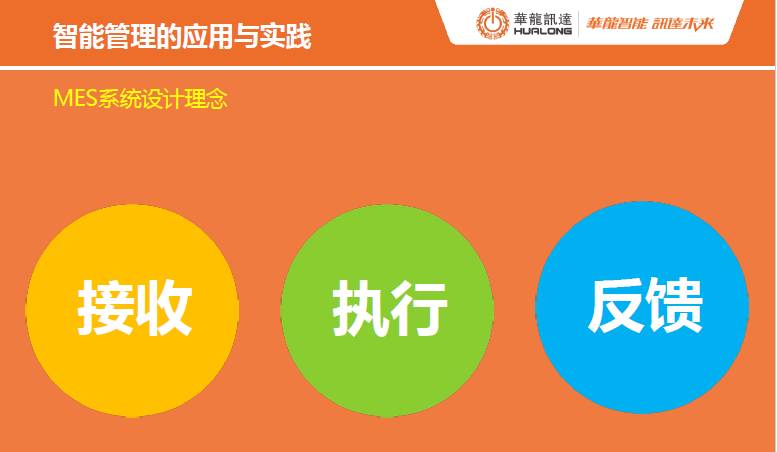 智能管理的应用与实践

華龍訊達 HUALONG 華龍智能 訊達未來

MES系统设计理念

接收

执行

反馈